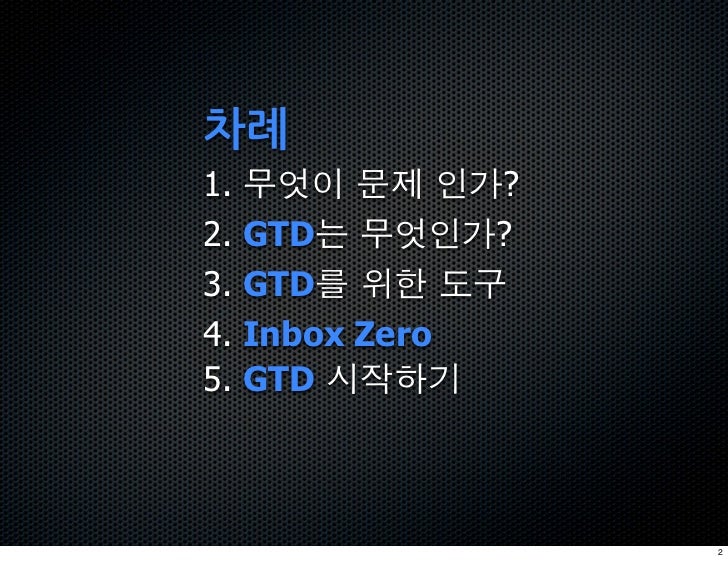 차례

1. 무엇이 문제 인가?
2. GTD는 무엇인가?
3. GTD를 위한 도구
4. Inbox Zero
5. GTD 시작하기

2